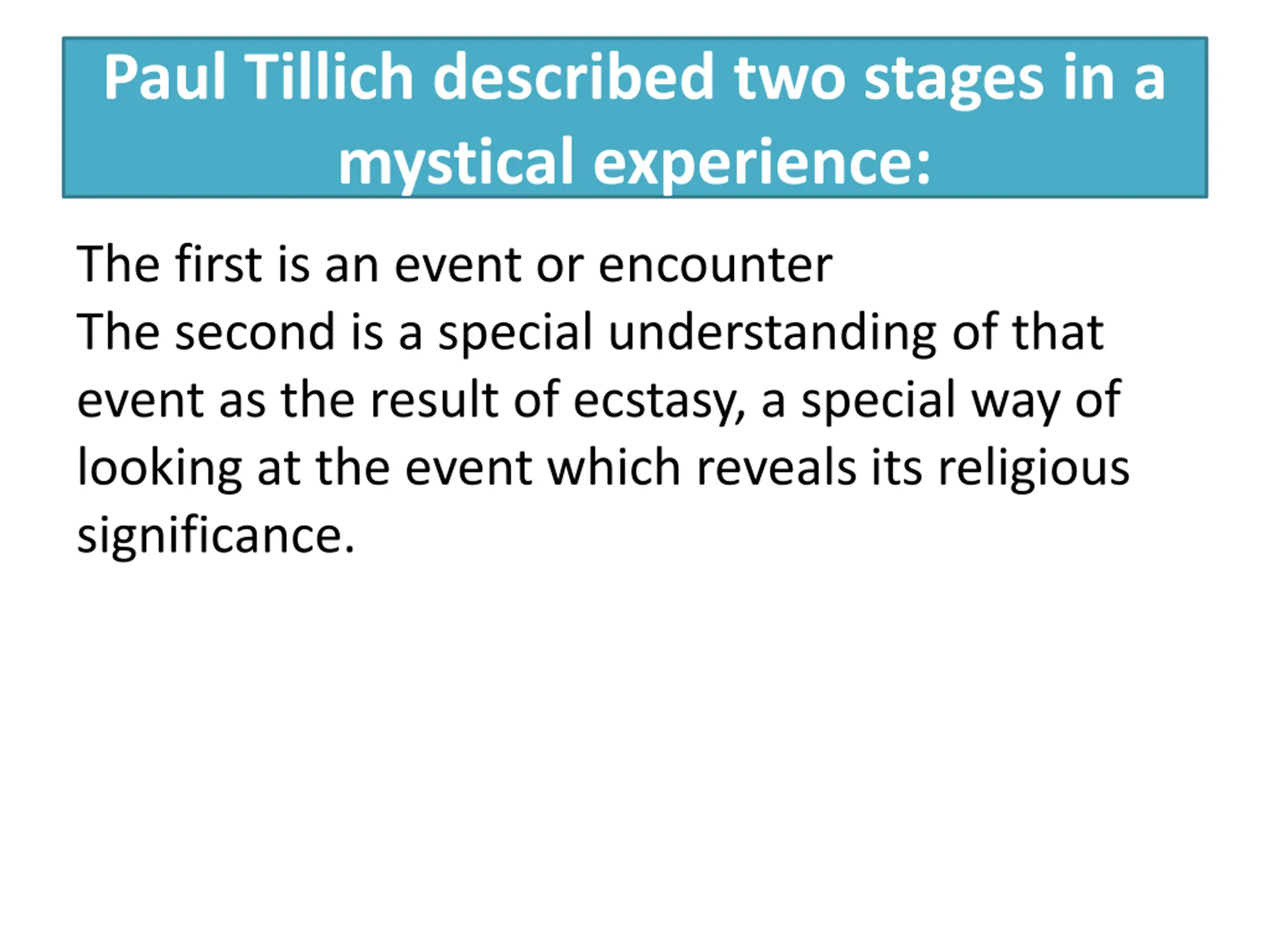 Paul Tillich described two stages in a mystical experience:

The first is an event or encounter
The second is a special understanding of that event as the result of ecstasy, a special way of looking at the event which reveals its religious significance.